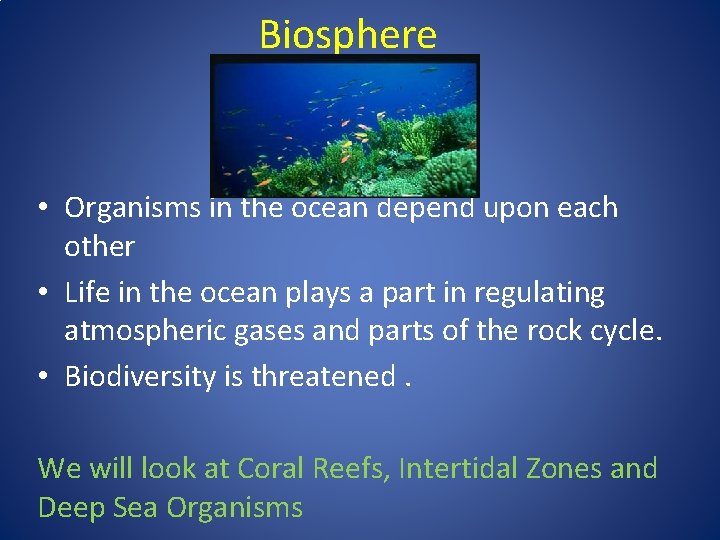 Biosphere

• Organisms in the ocean depend upon each other
• Life in the ocean plays a part in regulating atmospheric gases and parts of the rock cycle.
• Biodiversity is threatened .

We will look at Coral Reefs, Intertidal Zones and Deep Sea Organisms